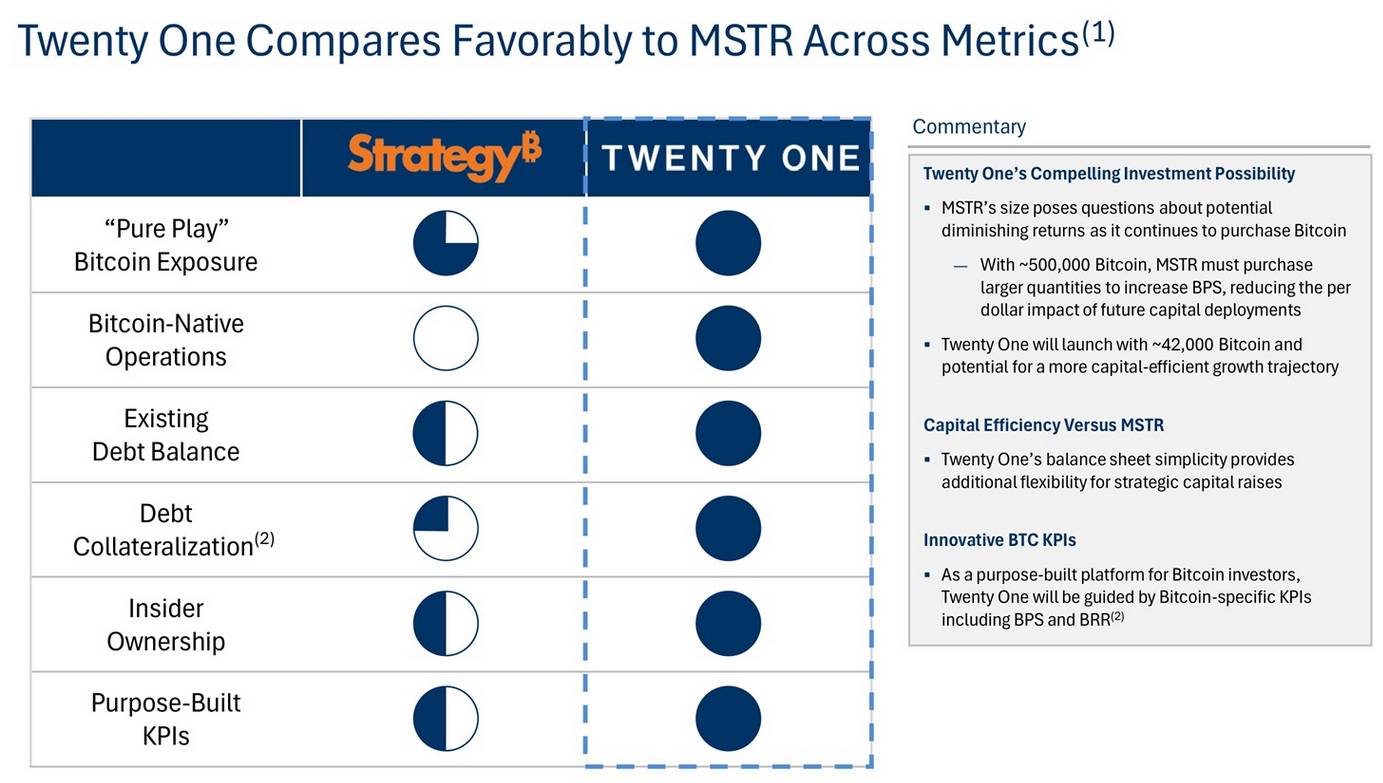 Twenty One Compares Favorably to MSTR Across Metrics$^{(1)}$

| | Strategy₿ | TWENTY ONE |
|---|---|---|
| "Pure Play" Bitcoin Exposure | | |
| Bitcoin-Native Operations | | |
| Existing Debt Balance | | |
| Debt Collateralization$^{(2)}$ | | |
| Insider Ownership | | |
| Purpose-Built KPIs | | |

Commentary

Twenty One's Compelling Investment Possibility

▪ MSTR's size poses questions about potential diminishing returns as it continues to purchase Bitcoin

— With ~500,000 Bitcoin, MSTR must purchase larger quantities to increase BPS, reducing the per dollar impact of future capital deployments

▪ Twenty One will launch with ~42,000 Bitcoin and potential for a more capital-efficient growth trajectory

Capital Efficiency Versus MSTR

▪ Twenty One's balance sheet simplicity provides additional flexibility for strategic capital raises

Innovative BTC KPIs

▪ As a purpose-built platform for Bitcoin investors, Twenty One will be guided by Bitcoin-specific KPIs including BPS and BRR$^{(2)}$